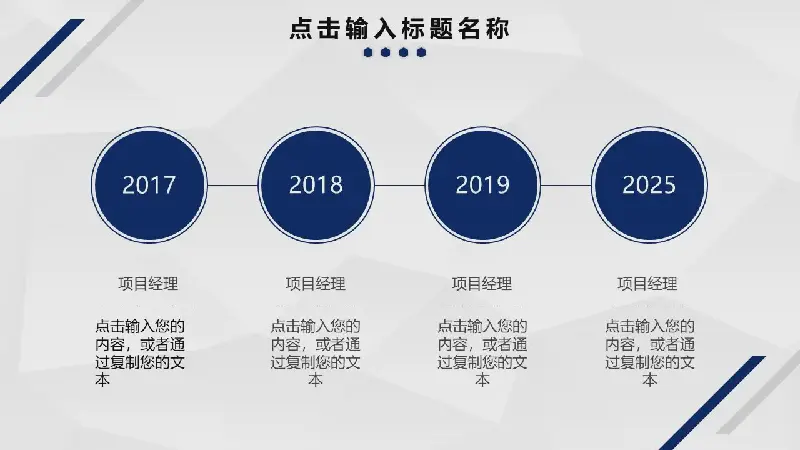 点击输入标题名称

2017

2018

2019

2025

项目经理

点击输入您的内容，或者通过复制您的文本

项目经理

点击输入您的内容，或者通过复制您的文本

项目经理

点击输入您的内容，或者通过复制您的文本

项目经理

点击输入您的内容，或者通过复制您的文本